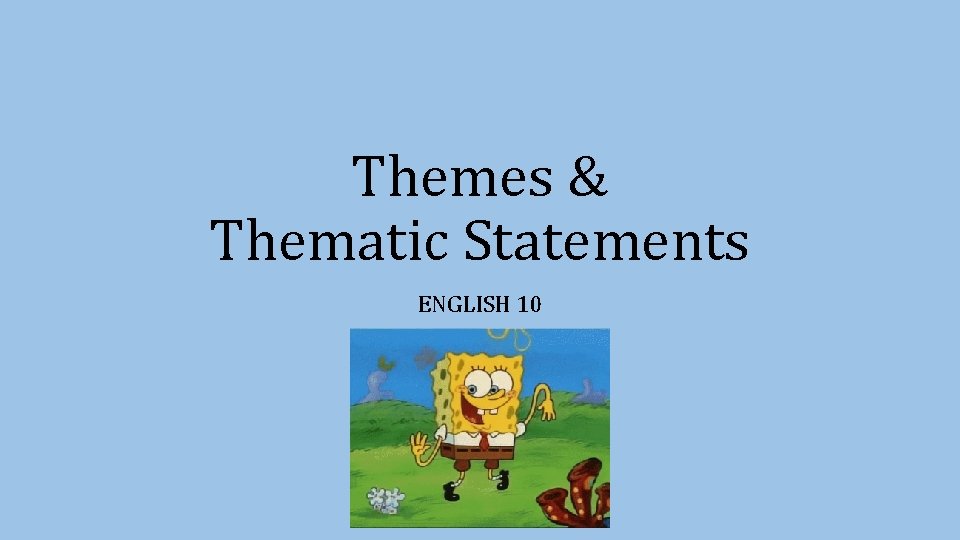 Themes &
Thematic Statements

ENGLISH 10